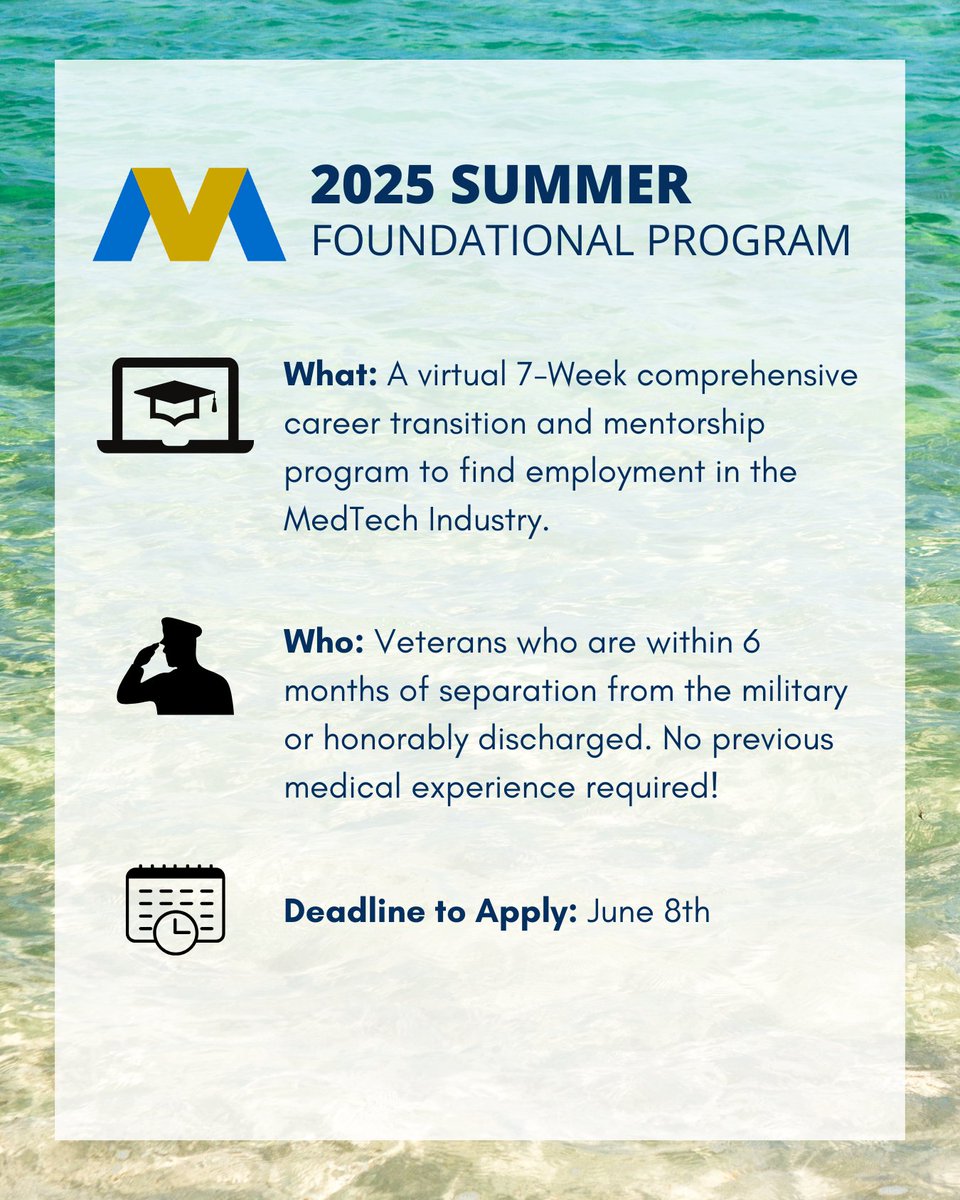 2025 SUMMER
FOUNDATIONAL PROGRAM

What: A virtual 7-Week comprehensive career transition and mentorship program to find employment in the MedTech Industry.

Who: Veterans who are within 6 months of separation from the military or honorably discharged. No previous medical experience required!

Deadline to Apply: June 8th